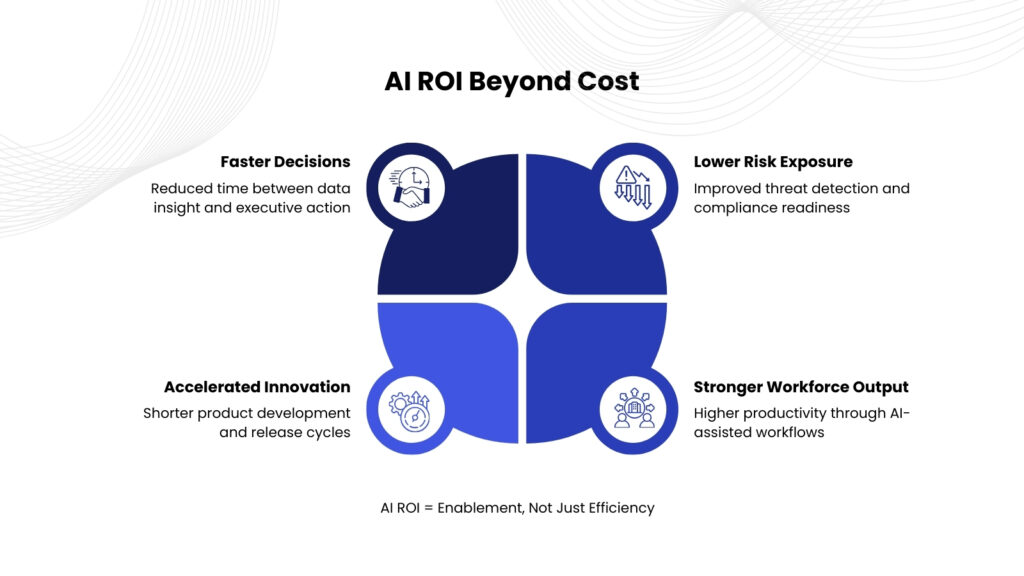 AI ROI Beyond Cost

Faster Decisions

Reduced time between data insight and executive action

Lower Risk Exposure

Improved threat detection and compliance readiness

Accelerated Innovation

Shorter product development and release cycles

Stronger Workforce Output

Higher productivity through AI-assisted workflows

AI ROI = Enablement, Not Just Efficiency